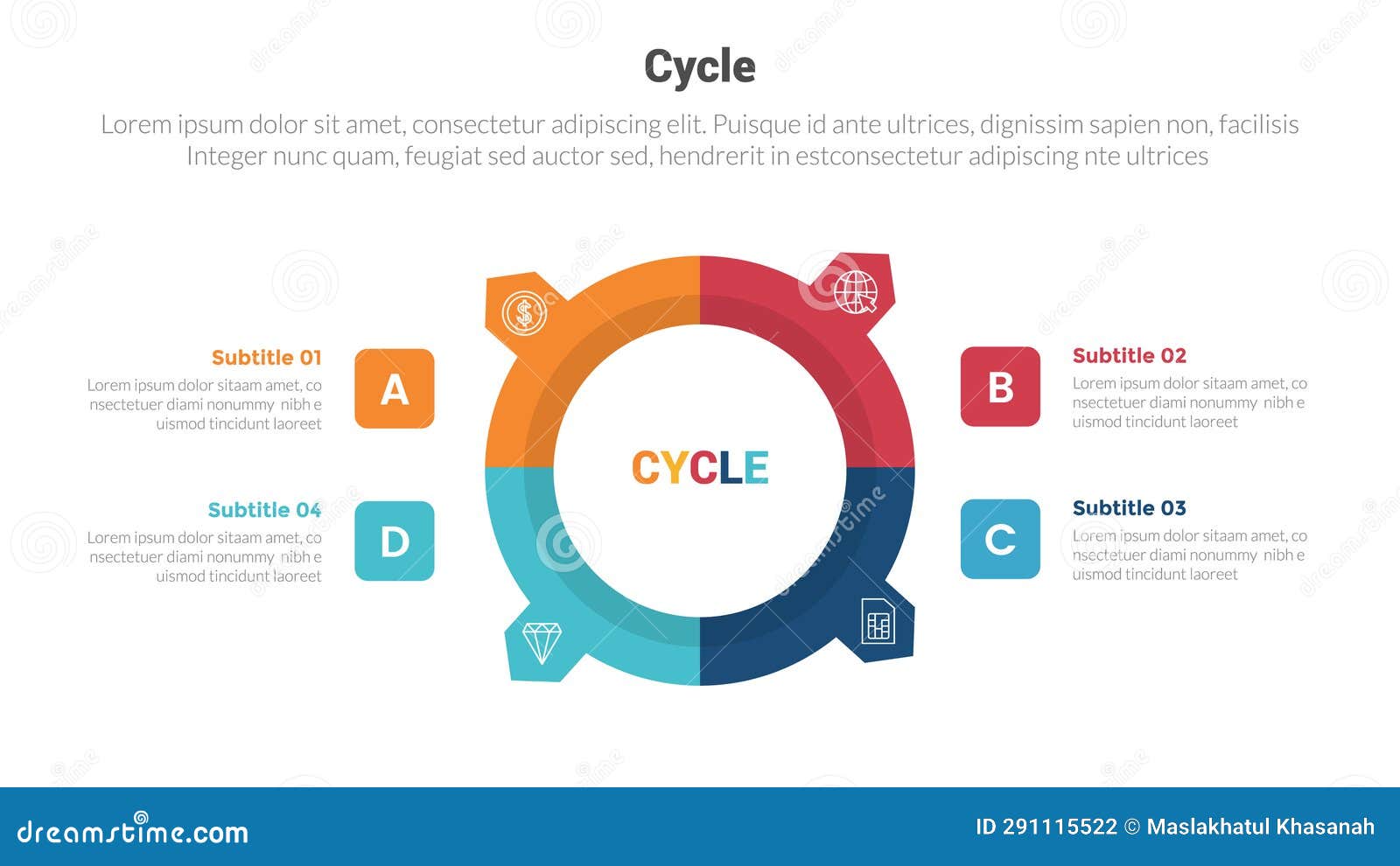 Cycle

Lorem ipsum dolor sit amet, consectetur adipiscing elit. Puisque id ante ultrices, dignissim sapien non, facilisis Integer nunc quam, feugiat sed auctor sed, hendrerit in estconsectetur adipiscing nte ultrices

Subtitle 01
Lorem ipsum dolor sitaam amet, co nsectetuer diami nonummy nibh e uismod tincidunt laoreet

A

Subtitle 04
Lorem ipsum dolor sitaam amet, co nsectetuer diami nonummy nibh e uismod tincidunt laoreet

D

CYCLE

B

Subtitle 02
Lorem ipsum dolor sitaam amet, co nsectetuer diami nonummy nibh e uismod tincidunt laoreet

C

Subtitle 03
Lorem ipsum dolor sitaam amet, co nsectetuer diami nonummy nibh e uismod tincidunt laoreet

dreamstime.com

ID 291115522 © Maslakhatul Khasanah